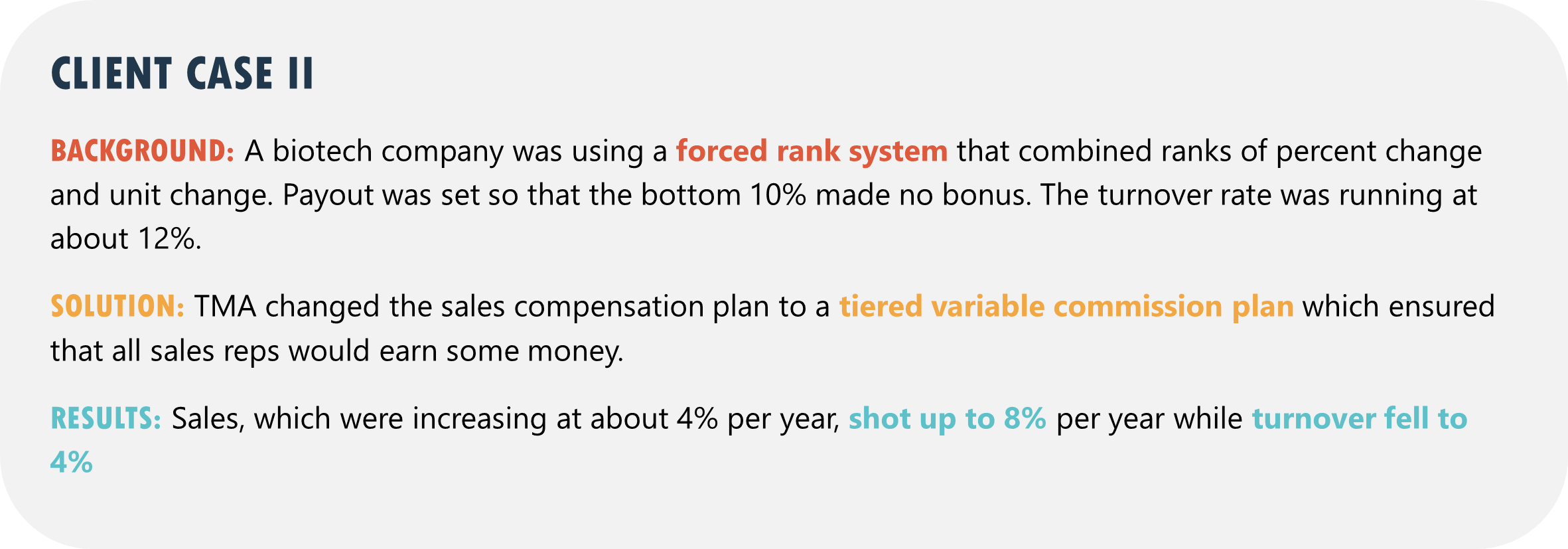 CLIENT CASE II

BACKGROUND: A biotech company was using a forced rank system that combined ranks of percent change and unit change. Payout was set so that the bottom 10% made no bonus. The turnover rate was running at about 12%.

SOLUTION: TMA changed the sales compensation plan to a tiered variable commission plan which ensured that all sales reps would earn some money.

RESULTS: Sales, which were increasing at about 4% per year, shot up to 8% per year while turnover fell to 4%